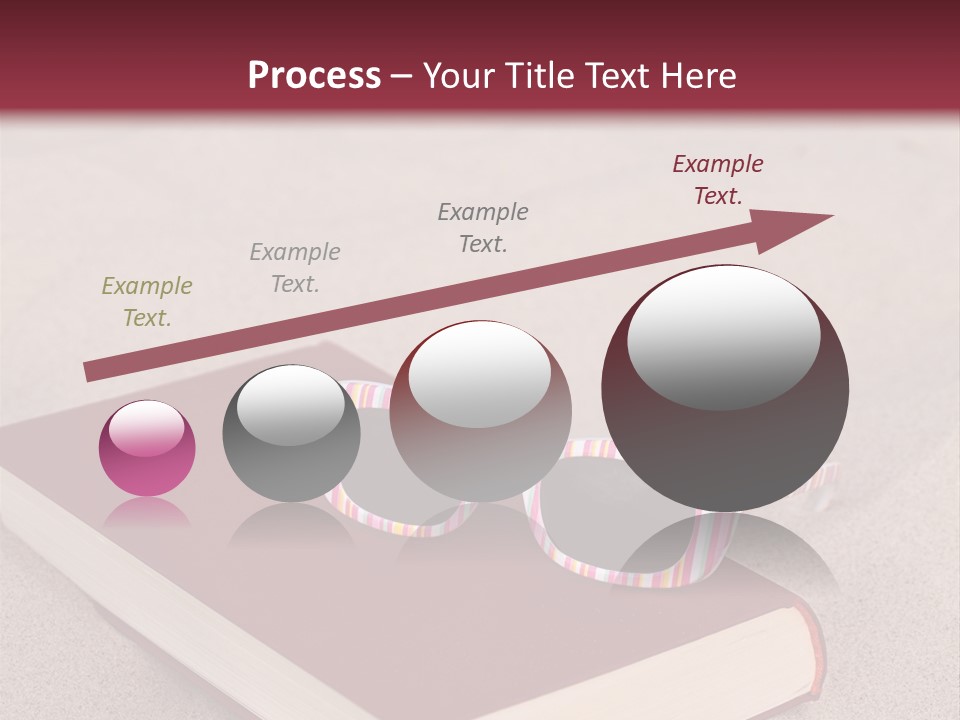 Process – Your Title Text Here

Example Text.

Example Text.

Example Text.

Example Text.